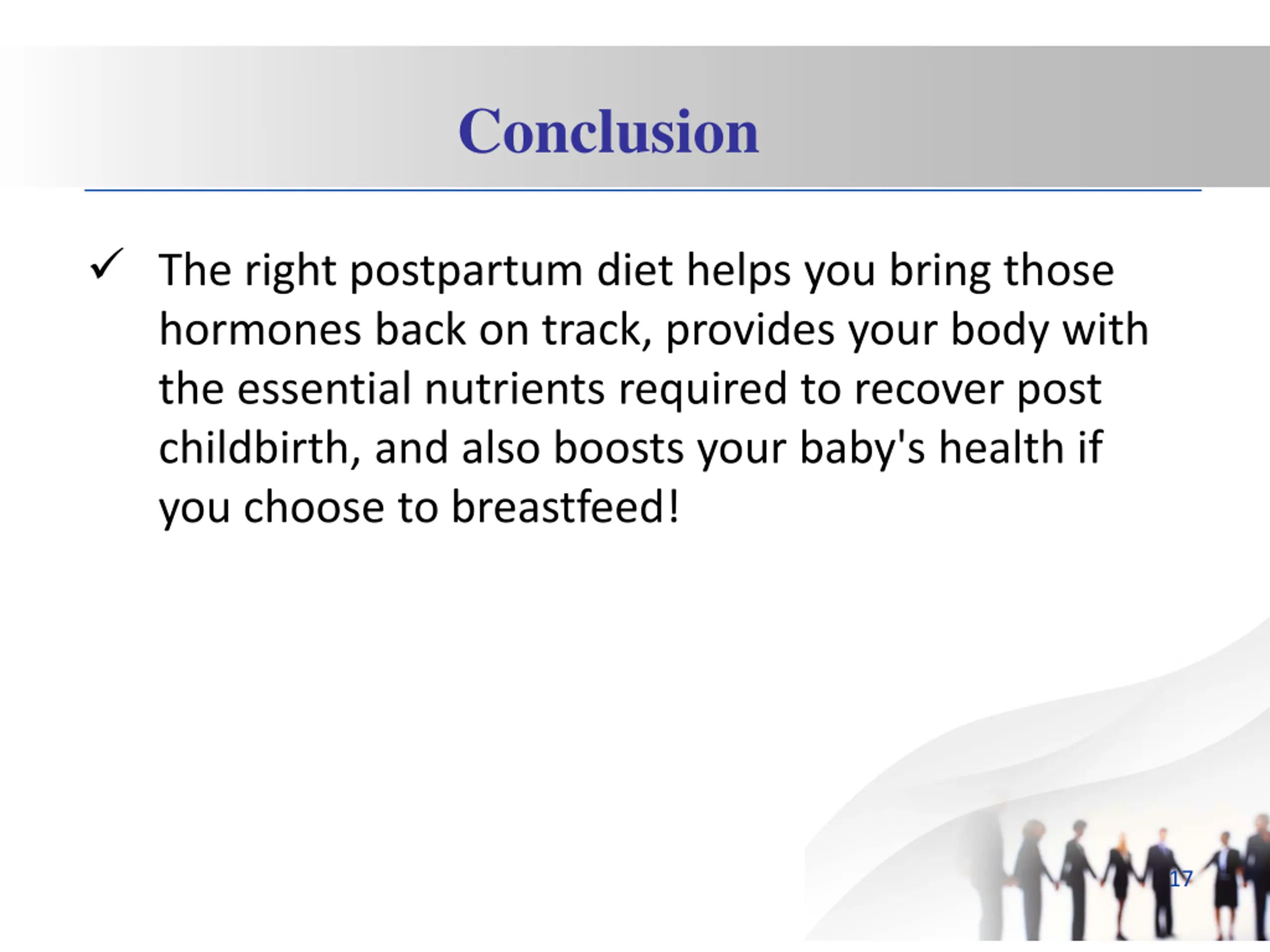 Conclusion

✓ The right postpartum diet helps you bring those hormones back on track, provides your body with the essential nutrients required to recover post childbirth, and also boosts your baby's health if you choose to breastfeed!

17